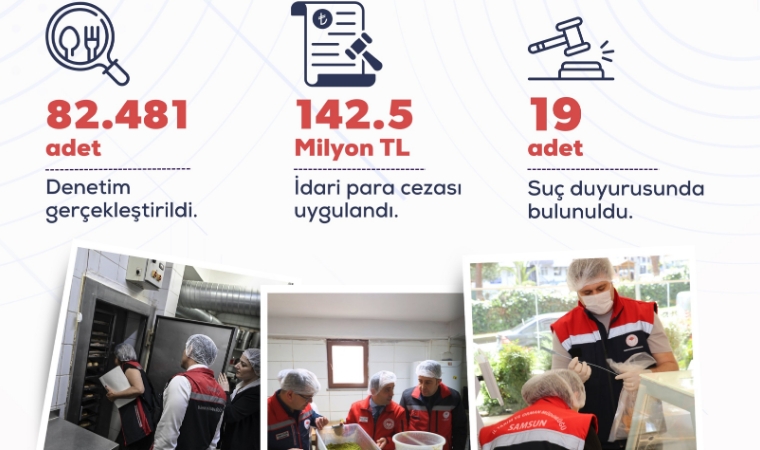 82.481
adet
Denetim gerçekleştirildi.

142.5
Milyon TL
İdari para cezası uygulandı.

19
adet
Suç duyurusunda bulunuldu.

SAMSUN